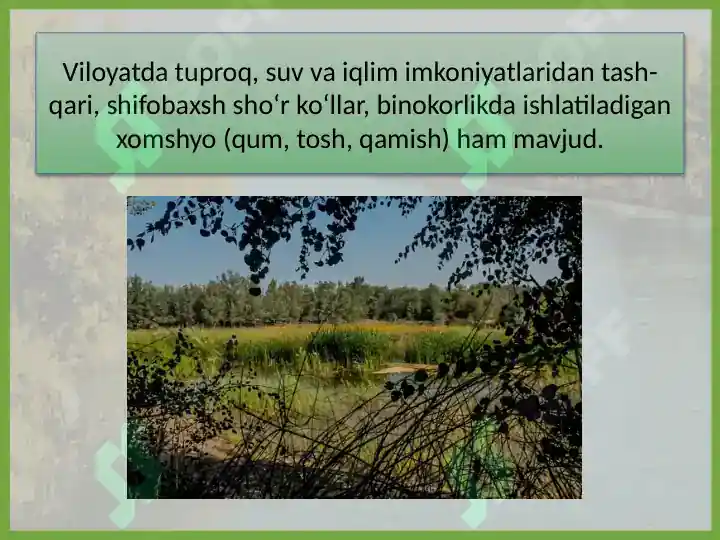 Viloyatda tuproq, suv va iqlim imkoniyatlaridan tashqari, shifobaxsh sho‘r ko‘llar, binokorlikda ishlatiladigan xomshyo (qum, tosh, qamish) ham mavjud.